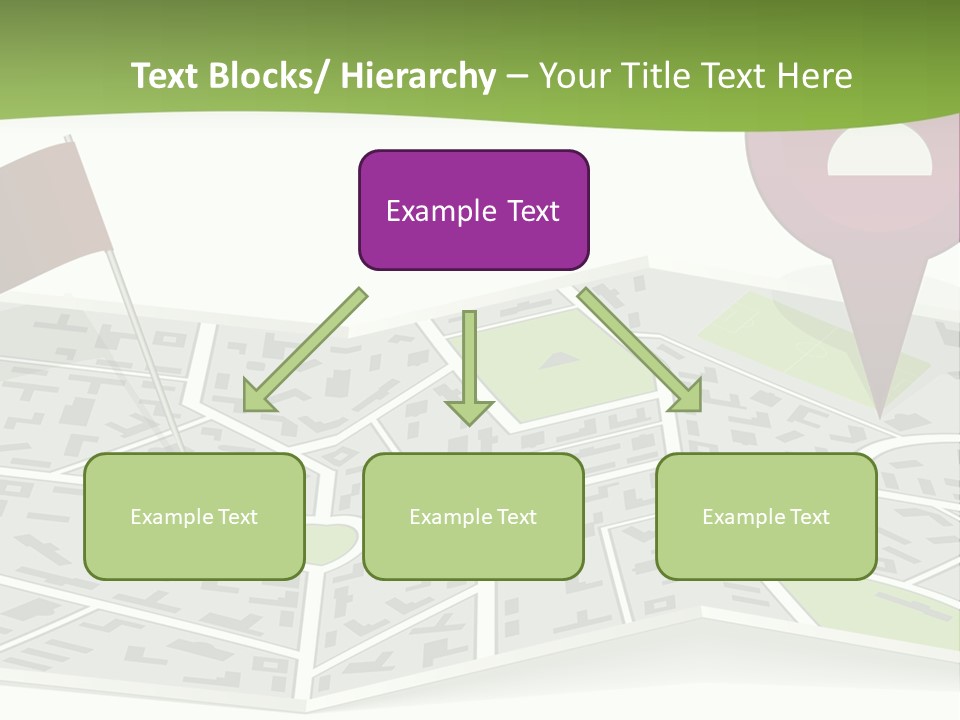 Text Blocks/ Hierarchy – Your Title Text Here

Example Text

Example Text

Example Text

Example Text